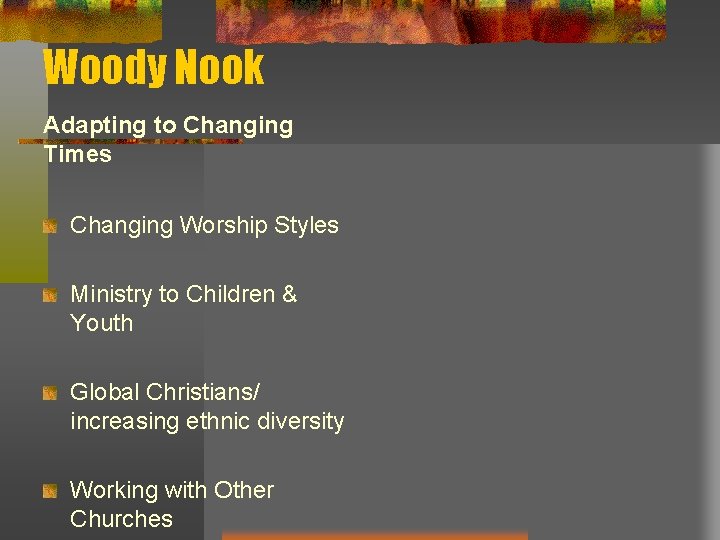 Woody Nook

Adapting to Changing Times

Changing Worship Styles

Ministry to Children & Youth

Global Christians/ increasing ethnic diversity

Working with Other Churches